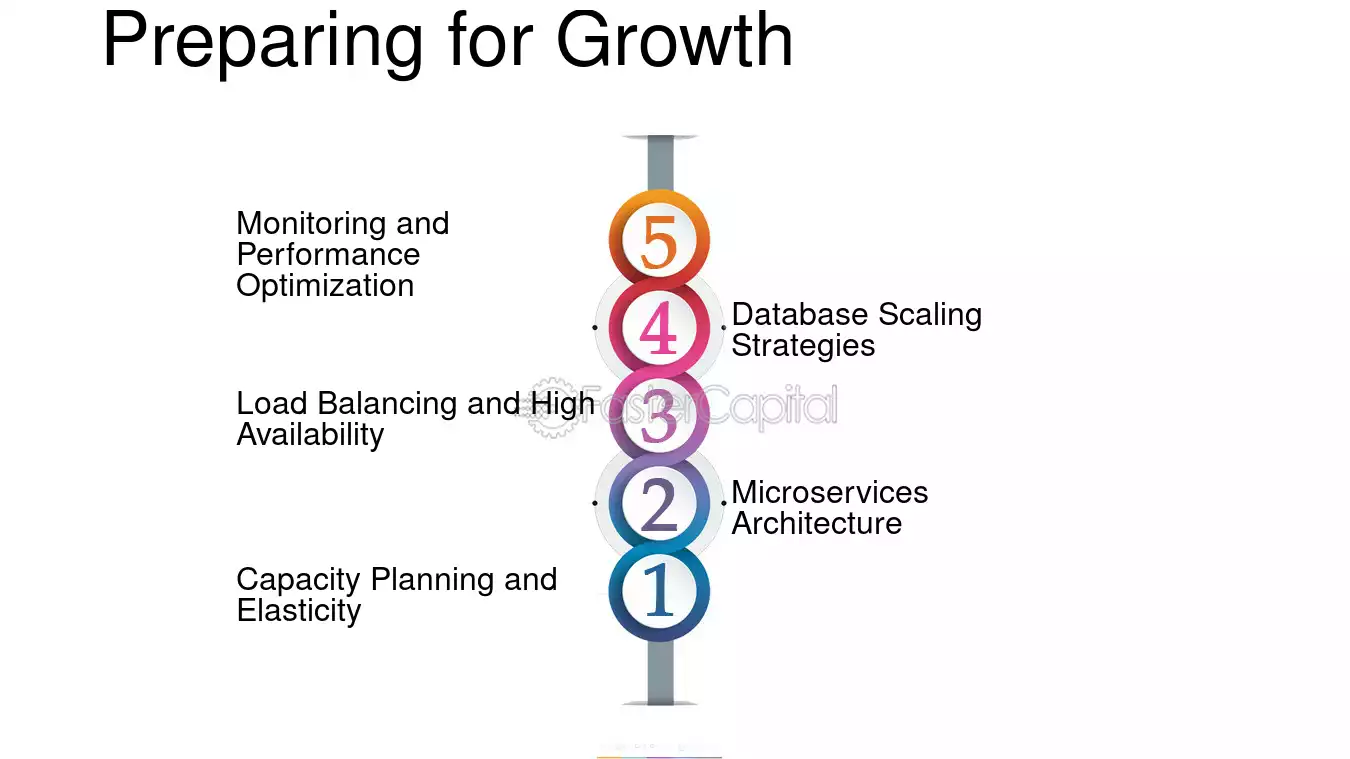 Preparing for Growth

Monitoring and Performance Optimization

5

4

Database Scaling Strategies

Load Balancing and High Availability

3

FasterCapital

2

Microservices Architecture

Capacity Planning and Elasticity

1